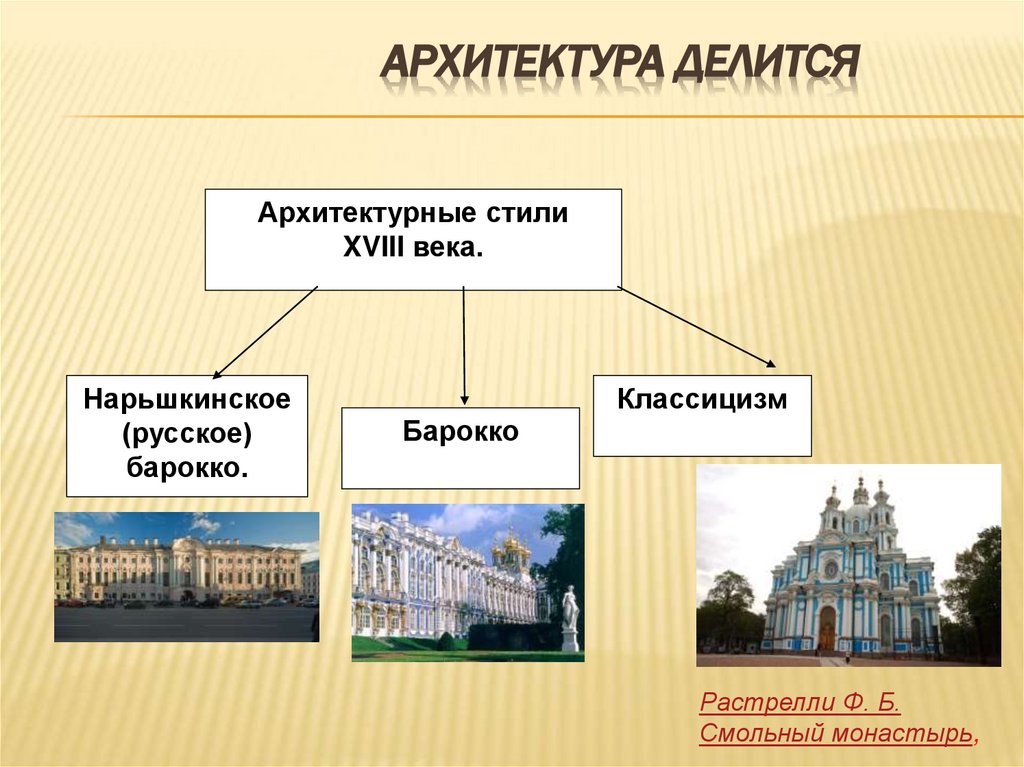 АРХИТЕКТУРА ДЕЛИТСЯ

Архитектурные стили XVIII века.

Нарьшкинское (русское) барокко.

Барокко

Классицизм

Растрелли Ф. Б. Смольный монастырь,